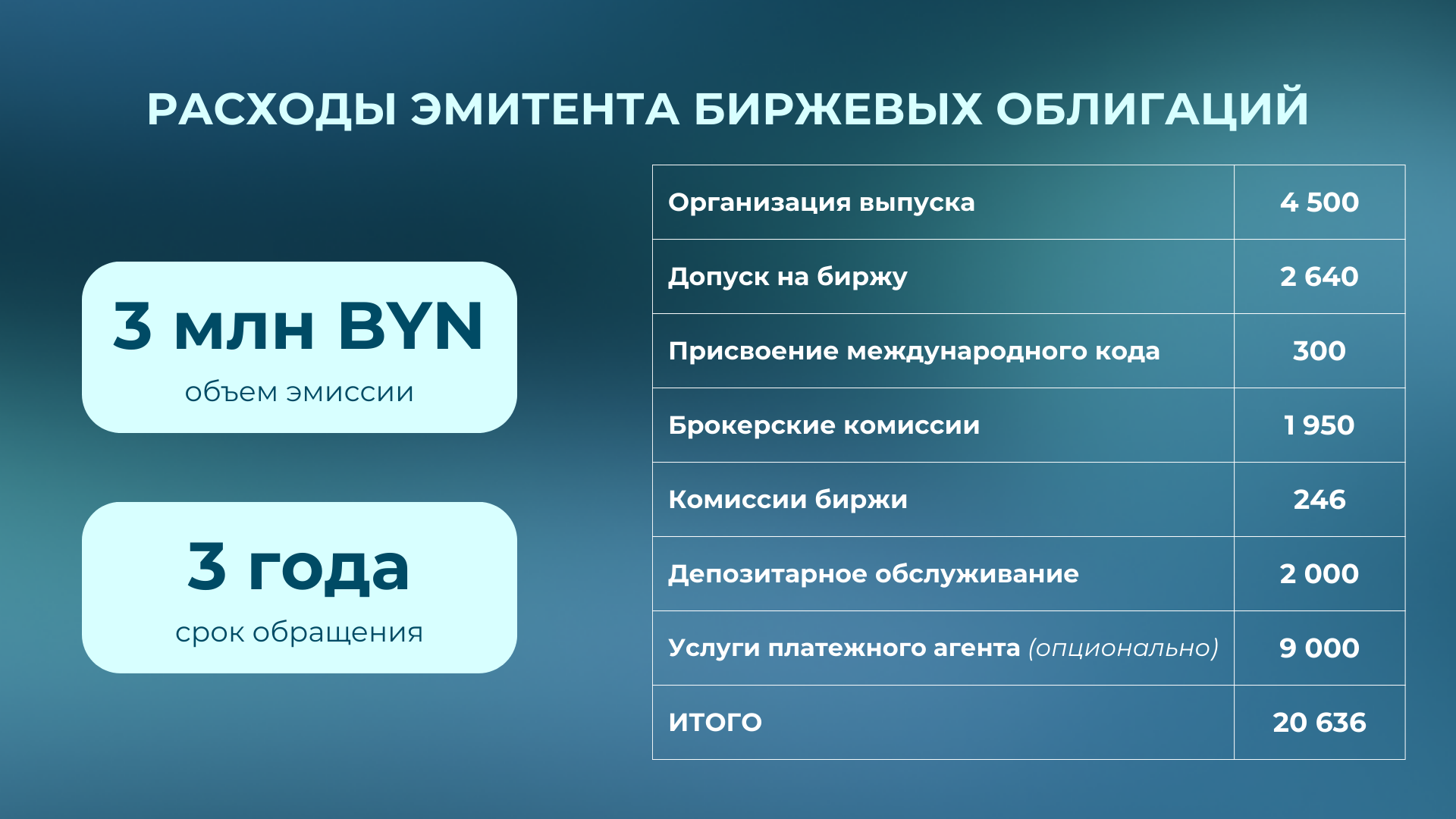 РАСХОДЫ ЭМИТЕНТА БИРЖЕВЫХ ОБЛИГАЦИЙ

3 млн BYN
объем эмиссии

3 года
срок обращения

| Организация выпуска | 4 500 |
|---|---|
| Допуск на биржу | 2 640 |
| Присвоение международного кода | 300 |
| Брокерские комиссии | 1 950 |
| Комиссии биржи | 246 |
| Депозитарное обслуживание | 2 000 |
| Услуги платежного агента (опционально) | 9 000 |
| ИТОГО | 20 636 |